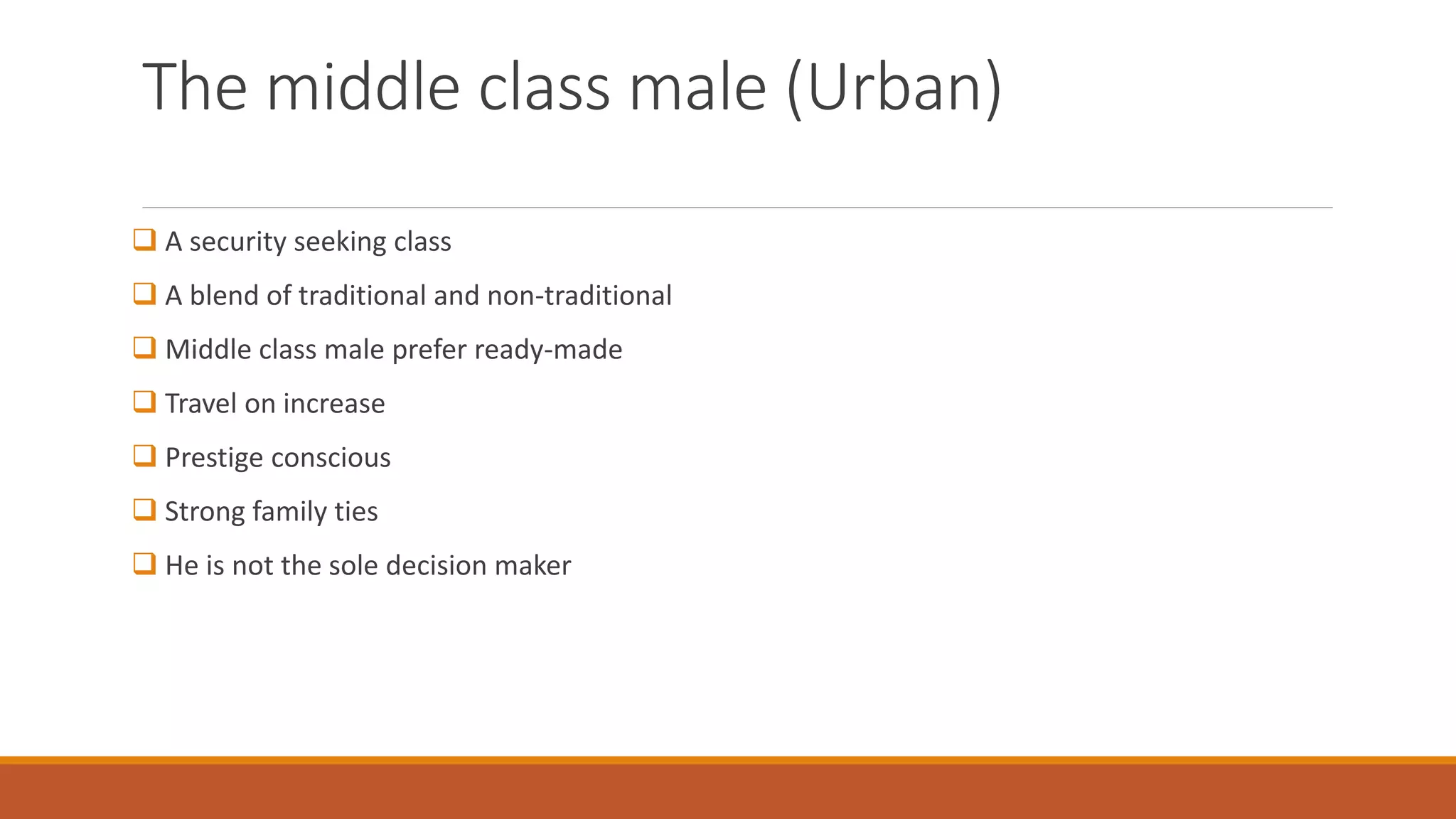 The middle class male (Urban)

❑ A security seeking class

❑ A blend of traditional and non-traditional

❑ Middle class male prefer ready-made

❑ Travel on increase

❑ Prestige conscious

❑ Strong family ties

❑ He is not the sole decision maker